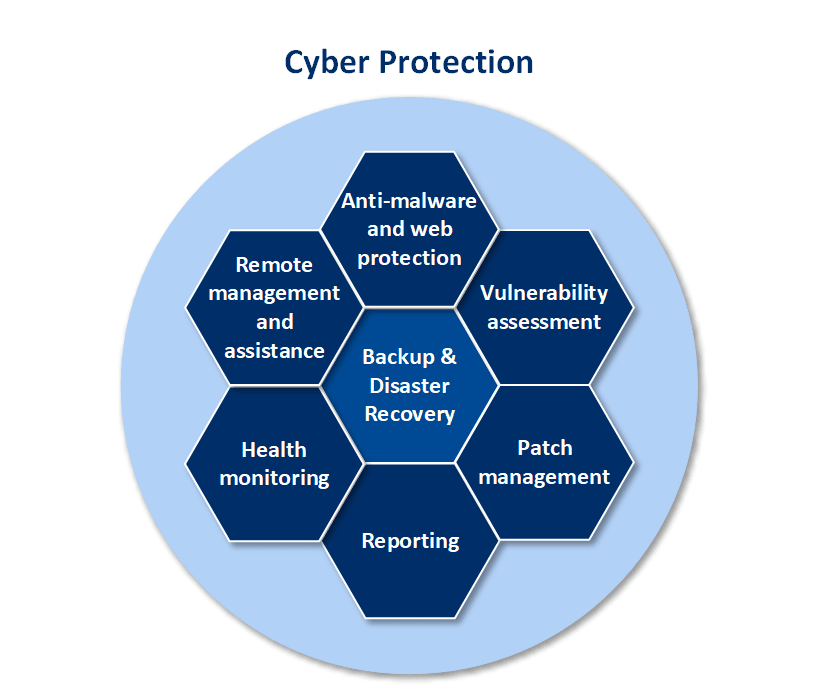 Cyber Protection

Anti-malware and web protection

Remote management and assistance

Vulnerability assessment

Backup & Disaster Recovery

Health monitoring

Patch management

Reporting